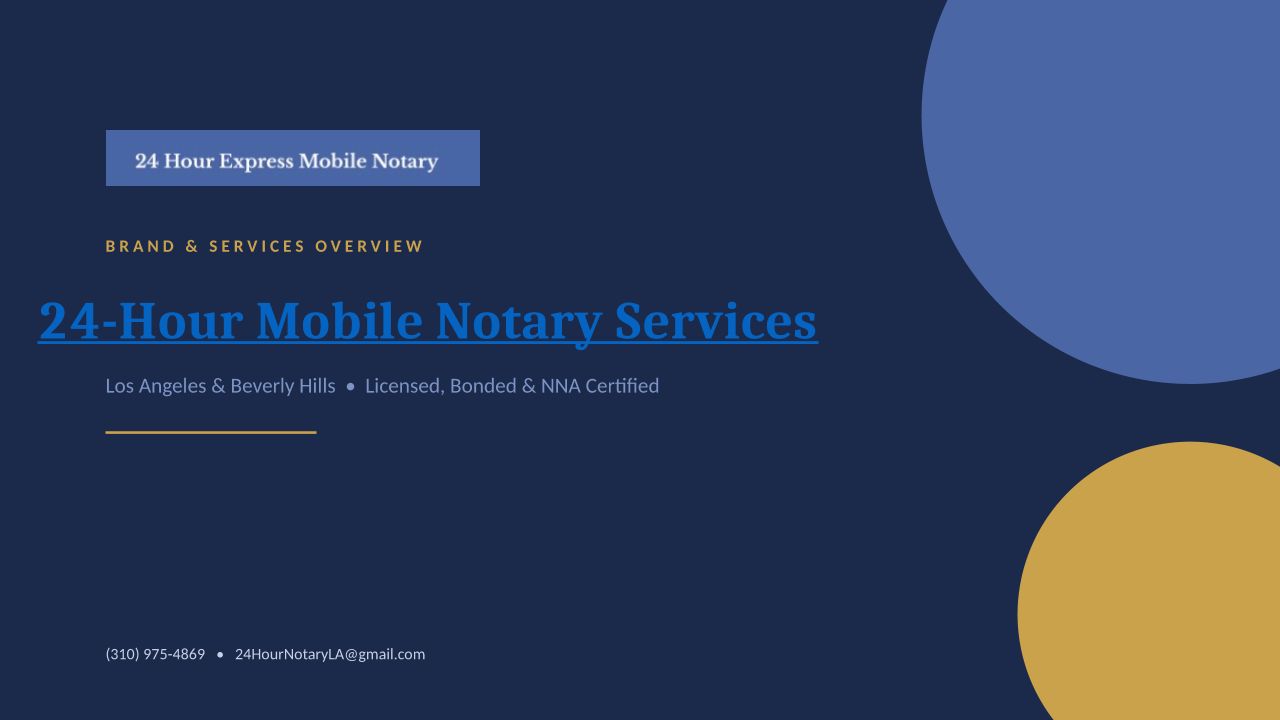 24 Hour Express Mobile Notary

BRAND & SERVICES OVERVIEW

24-Hour Mobile Notary Services

Los Angeles & Beverly Hills • Licensed, Bonded & NNA Certified

(310) 975-4869 • 24HourNotaryLA@gmail.com